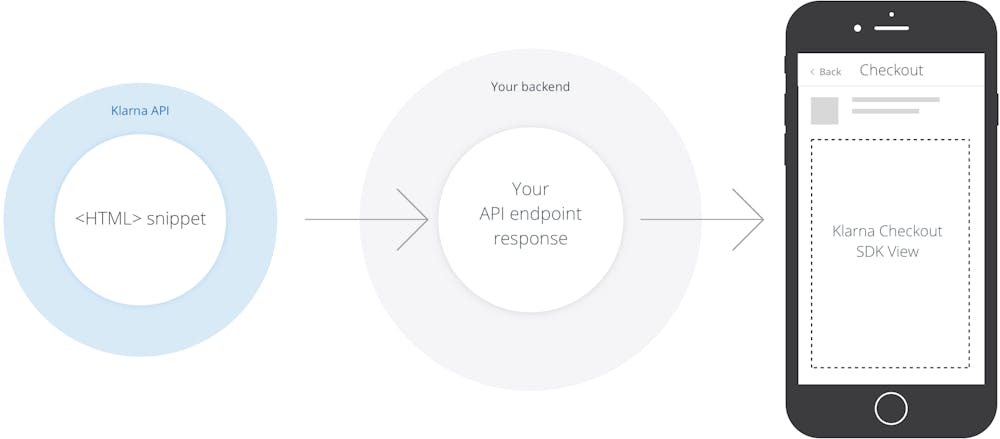 Klarna API

<HTML> snippet

Your backend

Your API endpoint response

< Back Checkout

Klarna Checkout SDK View